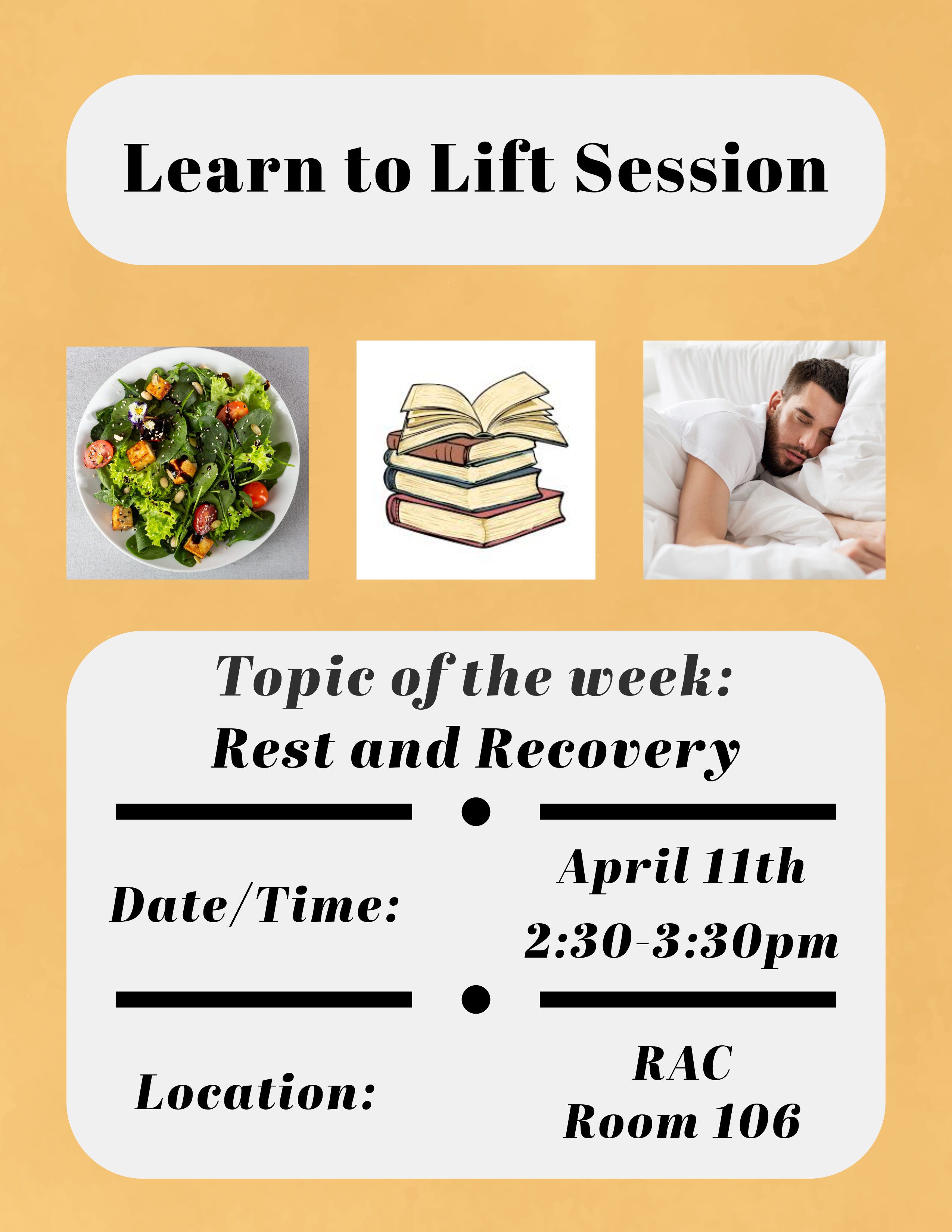 Learn to Lift Session

Topic of the week:
Rest and Recovery

Date/Time:

April 11th
2:30-3:30pm

Location:

RAC
Room 106